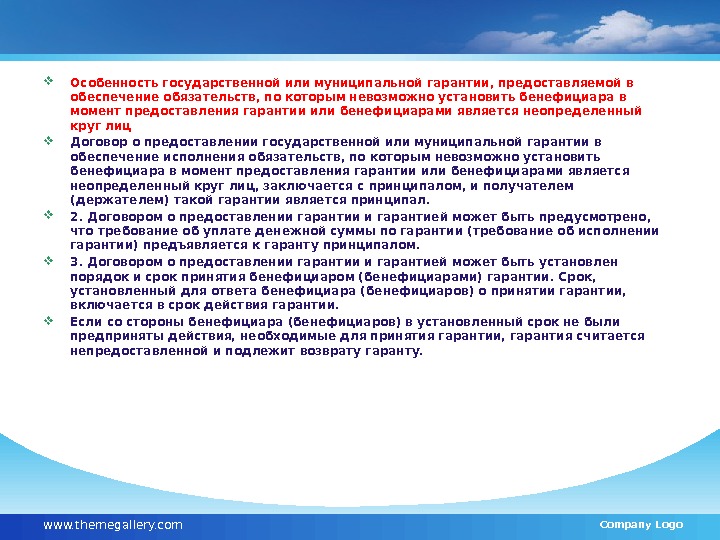 Особенность государственной или муниципальной гарантии, предоставляемой в обеспечение обязательств, по которым невозможно установить бенефициара в момент предоставления гарантии или бенефициарами является неопределенный круг лиц

Договор о предоставлении государственной или муниципальной гарантии в обеспечение исполнения обязательств, по которым невозможно установить бенефициара в момент предоставления гарантии или бенефициарами является неопределенный круг лиц, заключается с принципалом, и получателем (держателем) такой гарантии является принципал.

2. Договором о предоставлении гарантии и гарантией может быть предусмотрено, что требование об уплате денежной суммы по гарантии (требование об исполнении гарантии) предъявляется к гаранту принципалом.

3. Договором о предоставлении гарантии и гарантией может быть установлен порядок и срок принятия бенефициаром (бенефициарами) гарантии. Срок, установленный для ответа бенефициара (бенефициаров) о принятии гарантии, включается в срок действия гарантии.

Если со стороны бенефициара (бенефициаров) в установленный срок не были предприняты действия, необходимые для принятия гарантии, гарантия считается непредоставленной и подлежит возврату гаранту.

www.themegallery.com

Company Logo